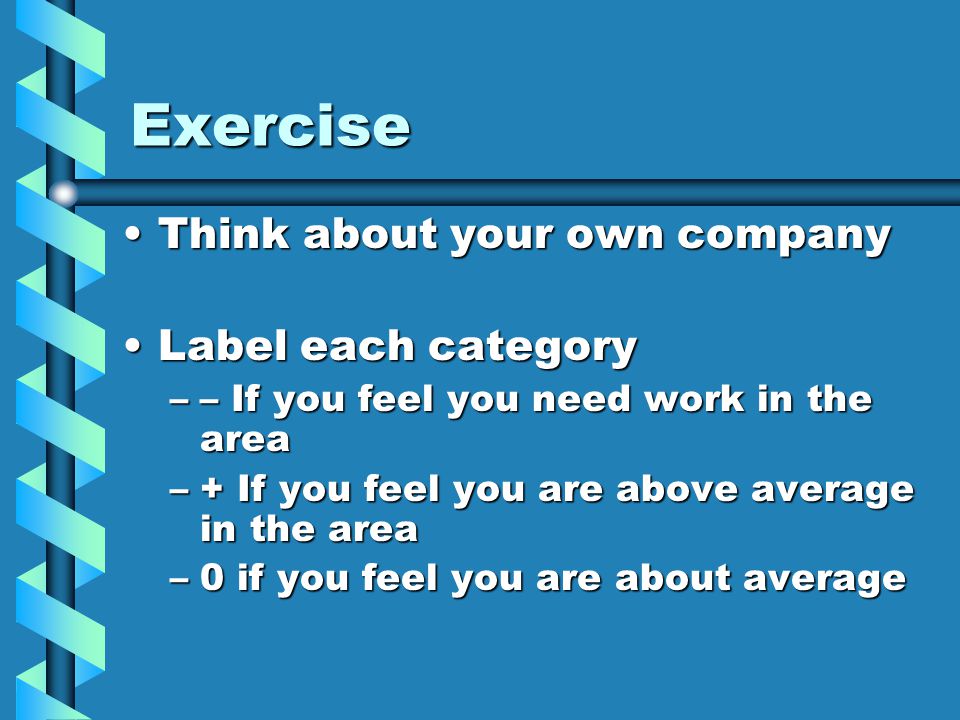 Exercise

• Think about your own company

• Label each category
– – If you feel you need work in the area
– + If you feel you are above average in the area
– 0 if you feel you are about average